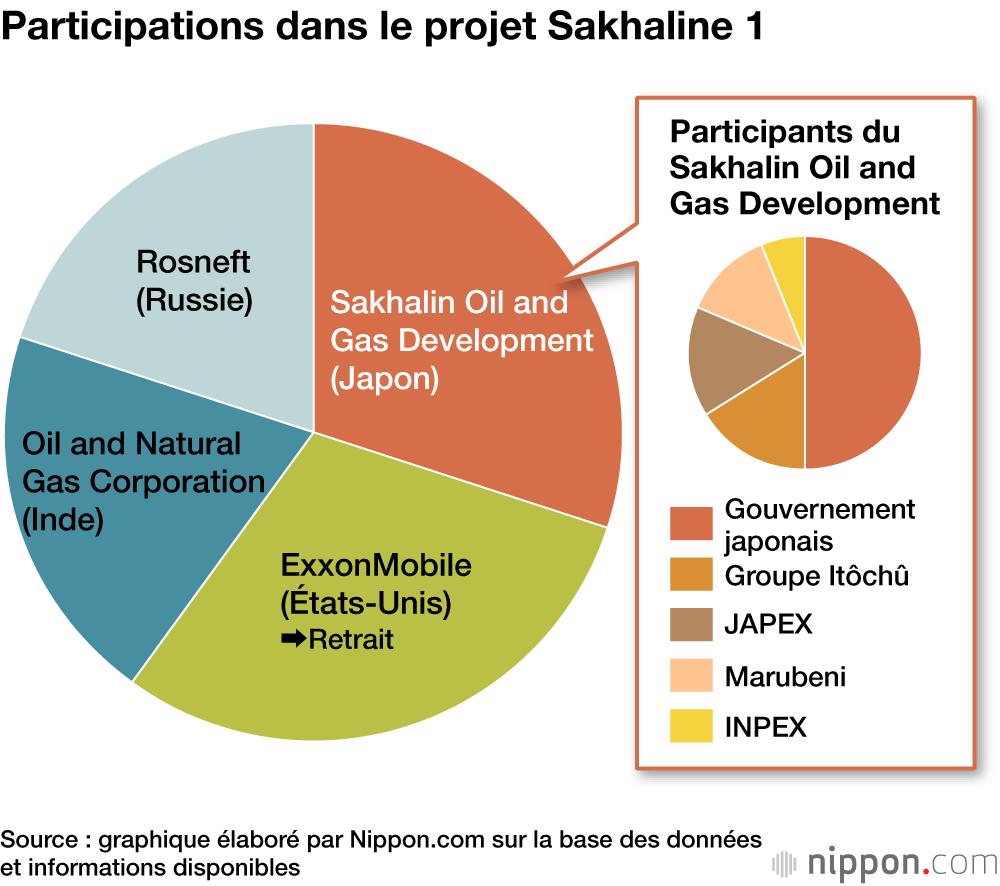 Participations dans le projet Sakhaline 1

Rosneft (Russie)

Sakhalin Oil and Gas Development (Japon)

Oil and Natural Gas Corporation (Inde)

ExxonMobile (États-Unis) ➡Retrait

Participants du Sakhalin Oil and Gas Development

Gouvernement japonais
Groupe Itôchû
JAPEX
Marubeni
INPEX

Source : graphique élaboré par Nippon.com sur la base des données et informations disponibles

nippon.com